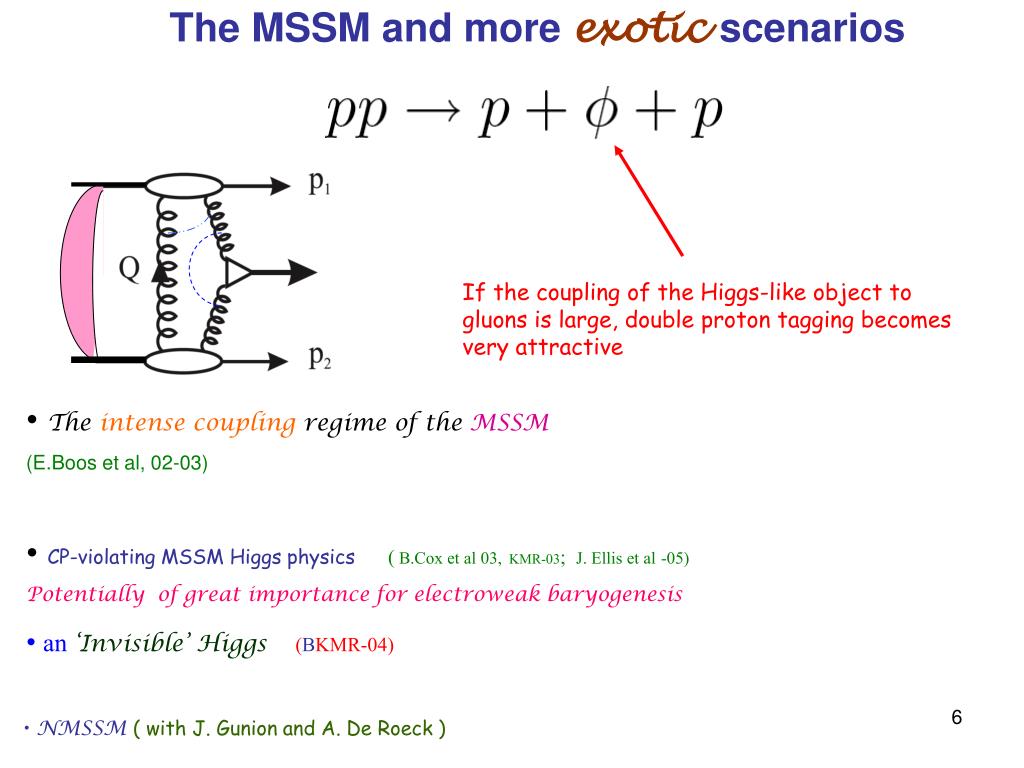 The MSSM and more exotic scenarios

$pp \rightarrow p + \phi + p$

$p_1$

Q

$p_2$

If the coupling of the Higgs-like object to gluons is large, double proton tagging becomes very attractive

• The intense coupling regime of the MSSM
(E.Boos et al, 02-03)

• CP-violating MSSM Higgs physics ( B.Cox et al 03, KMR-03; J. Ellis et al -05)
Potentially of great importance for electroweak baryogenesis

• an 'Invisible' Higgs (BKMR-04)

• NMSSM ( with J. Gunion and A. De Roeck )

6